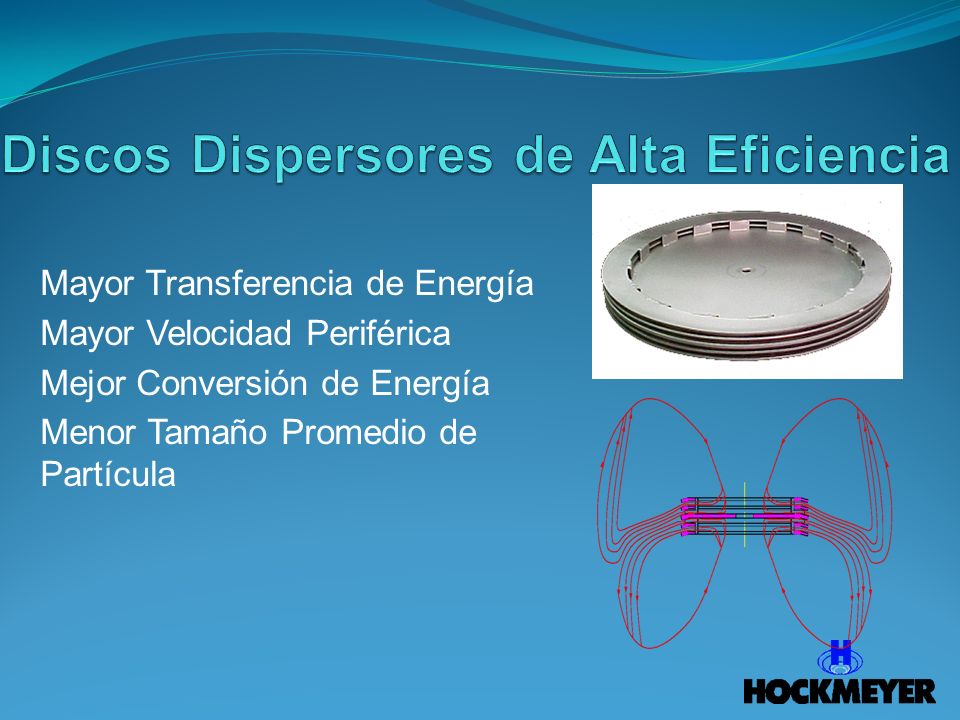 Discos Dispersores de Alta Eficiencia

Mayor Transferencia de Energía
Mayor Velocidad Periférica
Mejor Conversión de Energía
Menor Tamaño Promedio de Partícula

H
HOCKMEYER